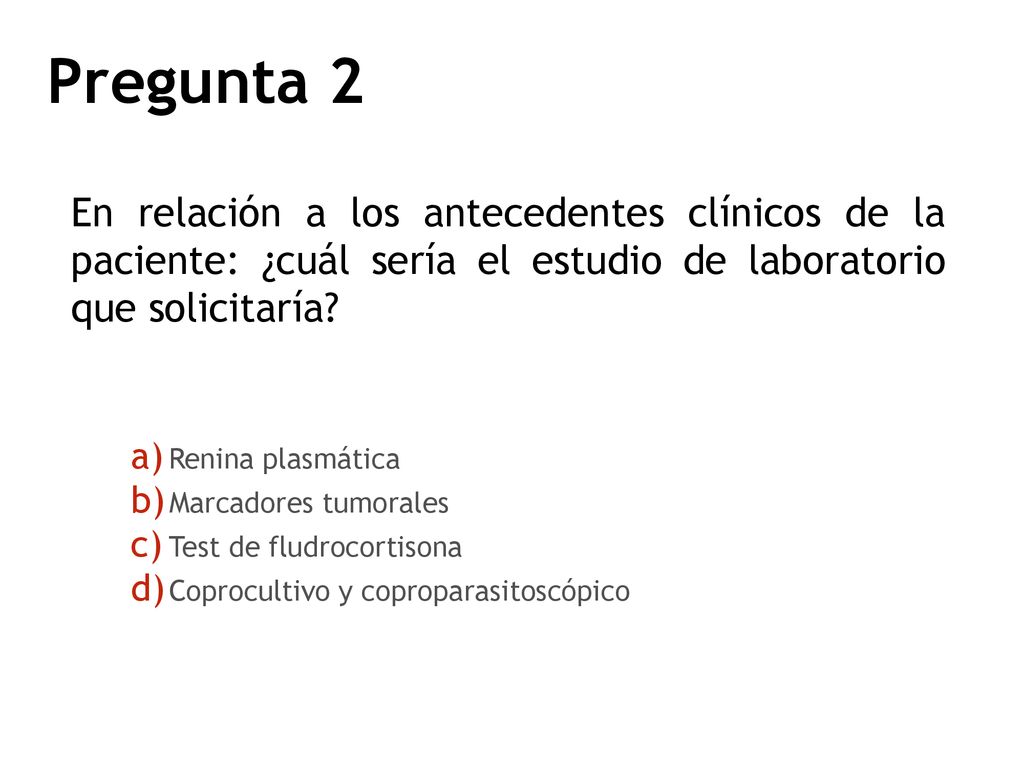 Pregunta 2

En relación a los antecedentes clínicos de la paciente: ¿cuál sería el estudio de laboratorio que solicitaría?

a) Renina plasmática
b) Marcadores tumorales
c) Test de fludrocortisona
d) Coprocultivo y coproparasitoscópico